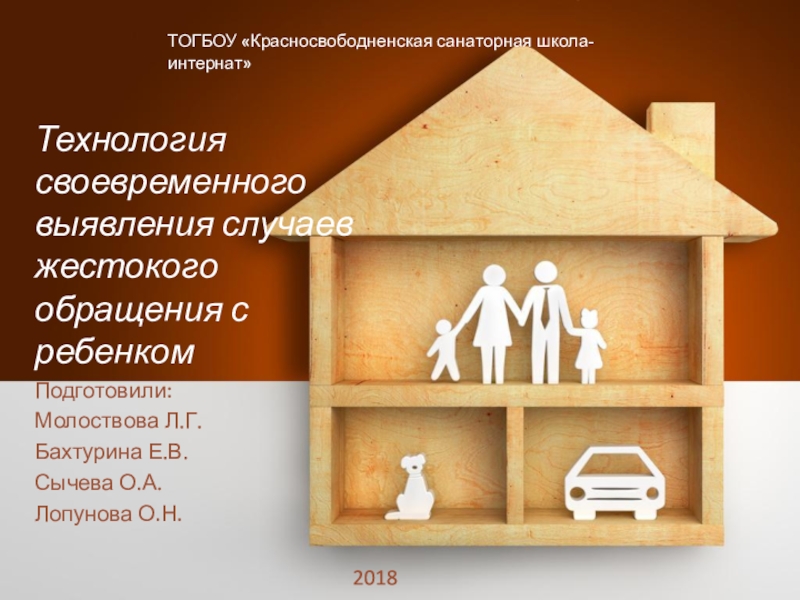 ТОГБОУ «Красносвободненская санаторная школа-интернат»

Технология своевременного выявления случаев жестокого обращения с ребенком

Подготовили:
Молоствова Л.Г.
Бахтурина Е.В.
Сычева О.А.
Лопунова О.Н.

2018